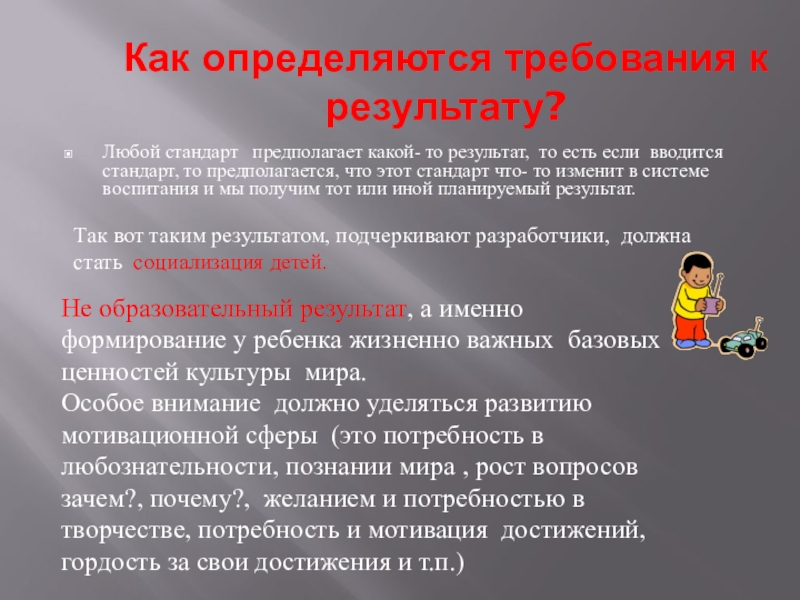 Как определяются требования к результату?

Любой стандарт предполагает какой- то результат, то есть если вводится стандарт, то предполагается, что этот стандарт что- то изменит в системе воспитания и мы получим тот или иной планируемый результат.

Так вот таким результатом, подчеркивают разработчики, должна стать социализация детей.

Не образовательный результат, а именно формирование у ребенка жизненно важных базовых ценностей культуры мира.
Особое внимание должно уделяться развитию мотивационной сферы (это потребность в любознательности, познании мира , рост вопросов зачем?, почему?, желанием и потребностью в творчестве, потребность и мотивация достижений, гордость за свои достижения и т.п.)